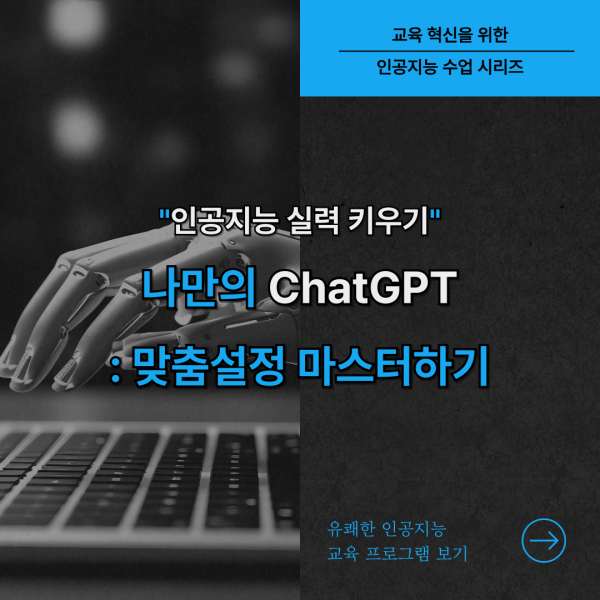 교육 혁신을 위한

인공지능 수업 시리즈

"인공지능 실력 키우기"

나만의 ChatGPT

: 맞춤설정 마스터하기

유쾌한 인공지능
교육 프로그램 보기